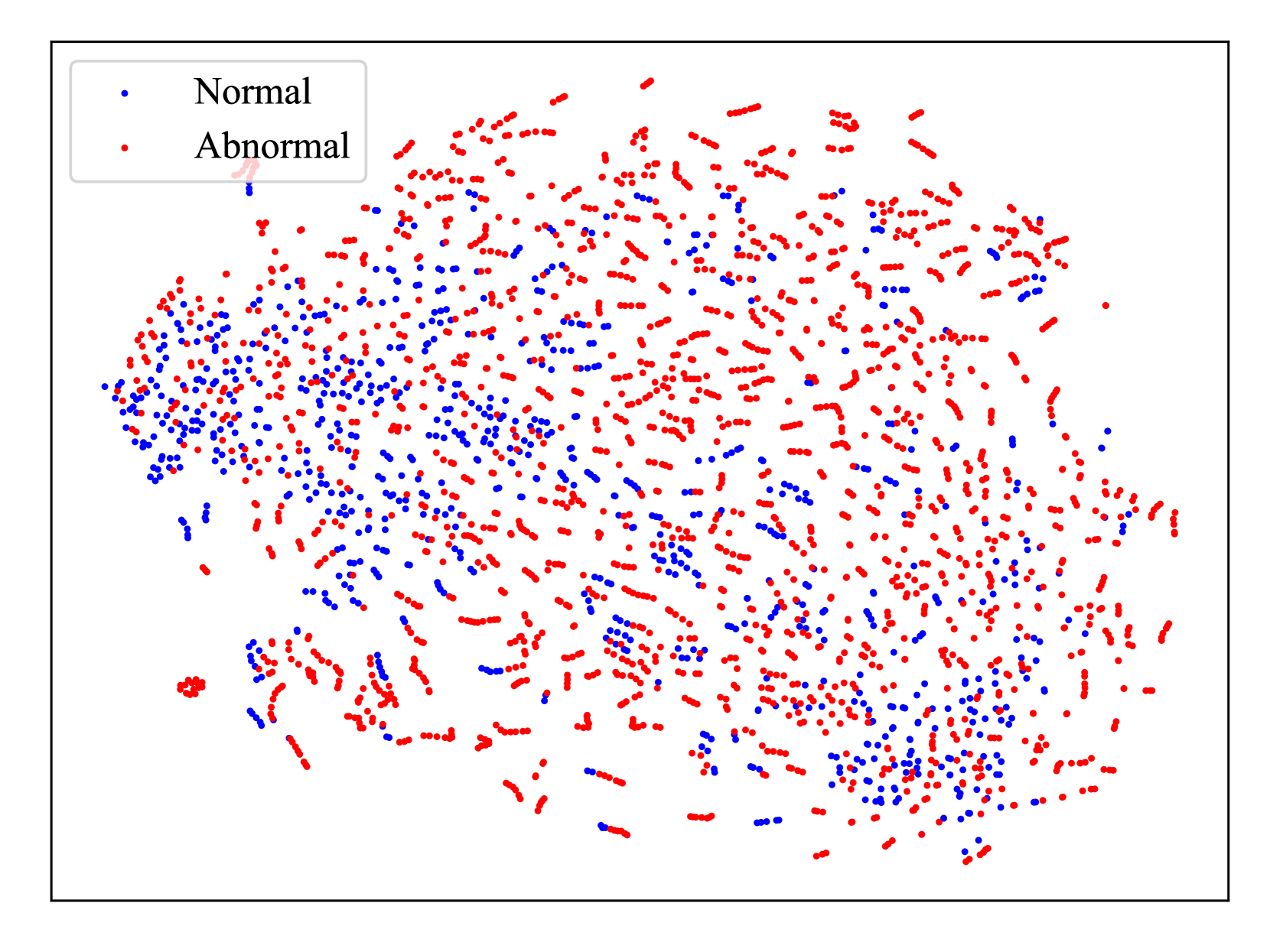 Normal
Abnormal